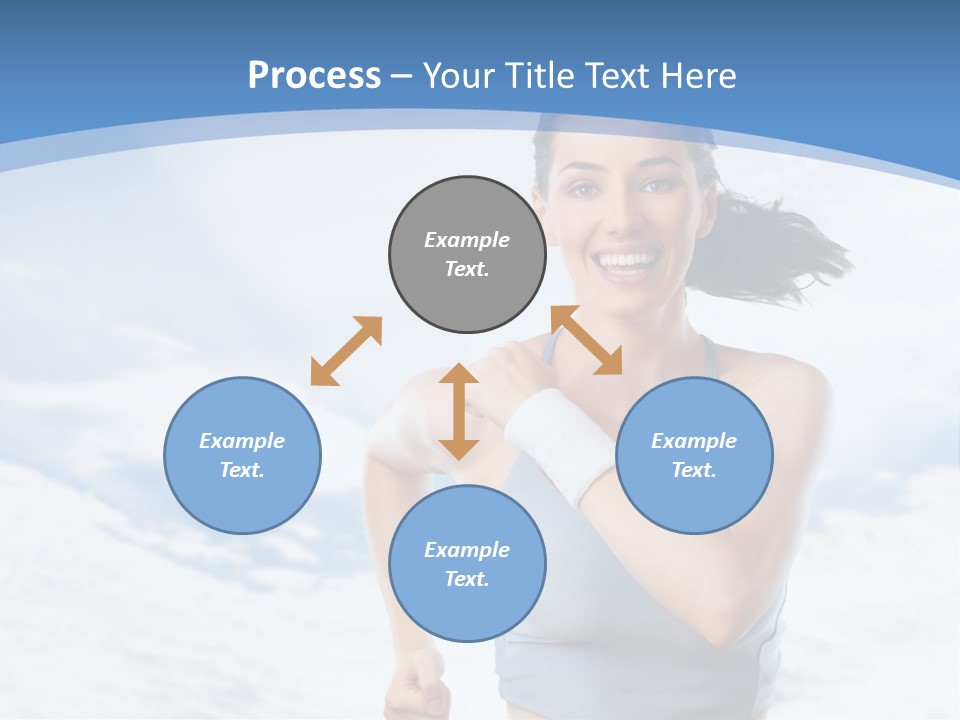 Process – Your Title Text Here

Example Text.

Example Text.

Example Text.

Example Text.